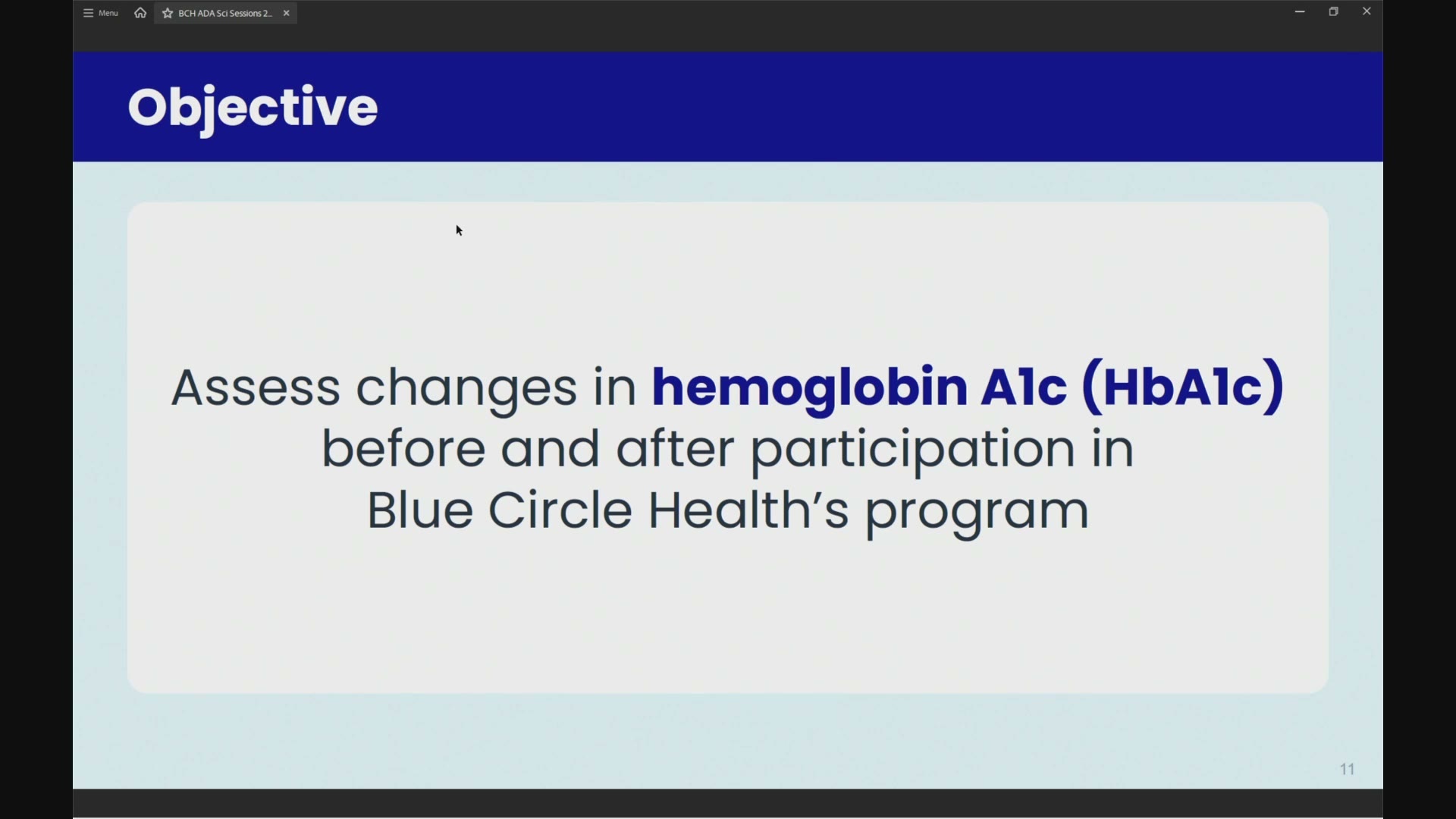 Menu BCH ADA Sci Sessions 2...

Objective

Assess changes in hemoglobin A1c (HbA1c) before and after participation in Blue Circle Health's program

11